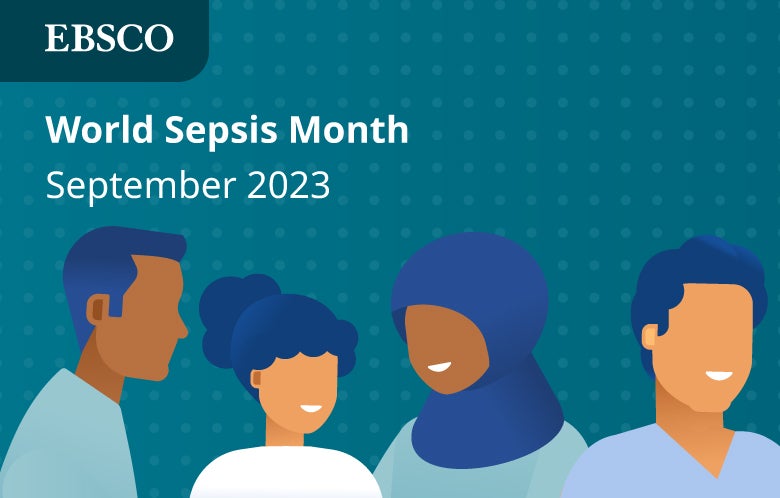 EBSCO

World Sepsis Month
September 2023